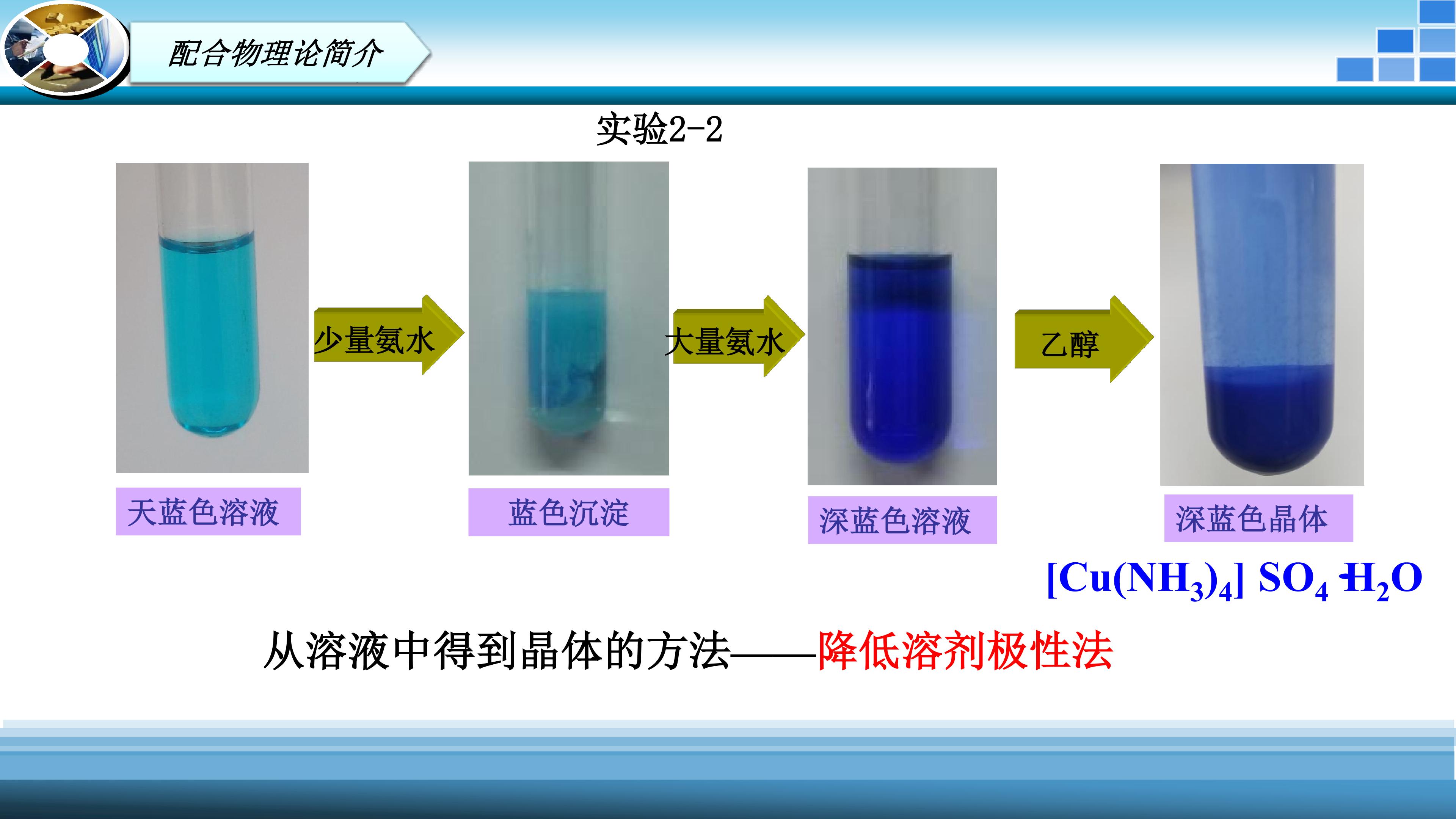 配合物理论简介

实验2-2

少量氨水

大量氨水

乙醇

天蓝色溶液

蓝色沉淀

深蓝色溶液

深蓝色晶体

$[Cu(NH_3)_4]SO_4 \cdot H_2O$

从溶液中得到晶体的方法——降低溶剂极性法